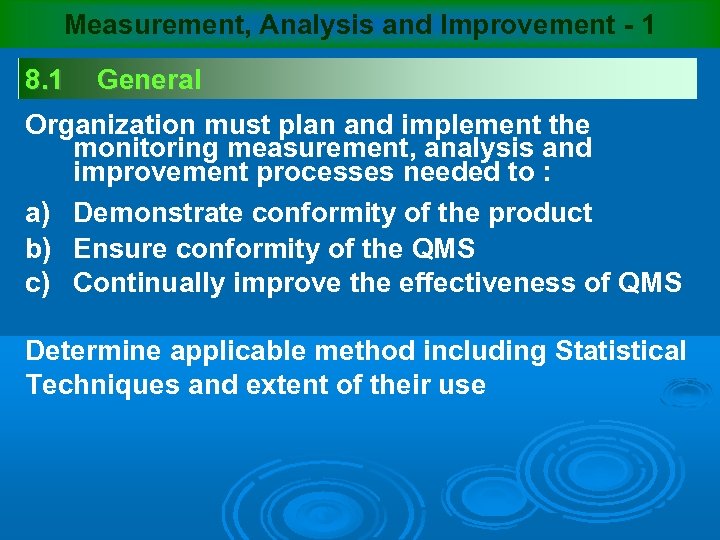 Measurement, Analysis and Improvement - 1

8.1 General

Organization must plan and implement the monitoring measurement, analysis and improvement processes needed to :

a) Demonstrate conformity of the product
b) Ensure conformity of the QMS
c) Continually improve the effectiveness of QMS

Determine applicable method including Statistical Techniques and extent of their use